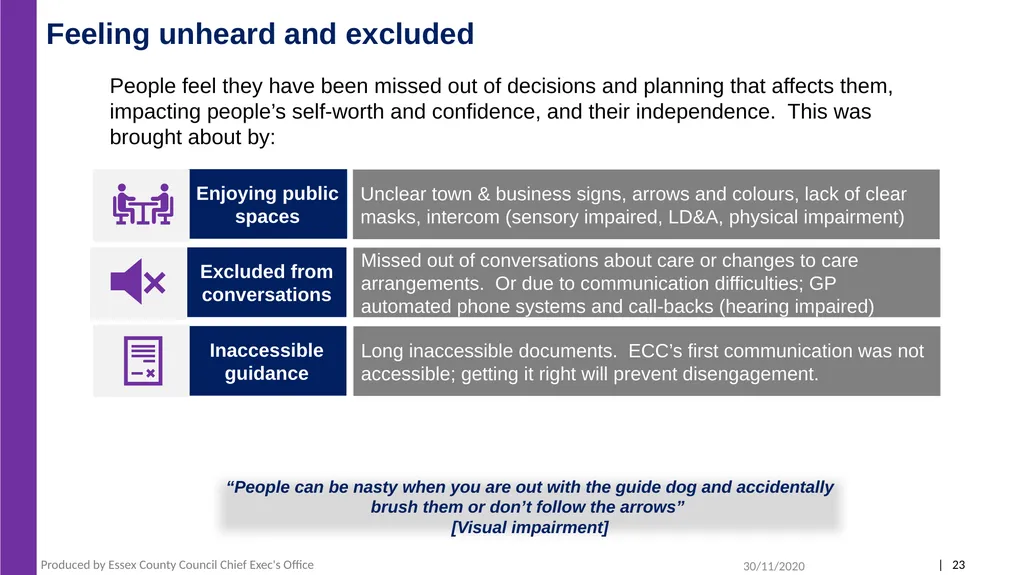 Feeling unheard and excluded

People feel they have been missed out of decisions and planning that affects them, impacting people's self-worth and confidence, and their independence. This was brought about by:

| Enjoying public spaces | Unclear town & business signs, arrows and colours, lack of clear masks, intercom (sensory impaired, LD&A, physical impairment) |
|---|---|
| Excluded from conversations | Missed out of conversations about care or changes to care arrangements. Or due to communication difficulties; GP automated phone systems and call-backs (hearing impaired) |
| Inaccessible guidance | Long inaccessible documents. ECC's first communication was not accessible; getting it right will prevent disengagement. |

"People can be nasty when you are out with the guide dog and accidentally brush them or don't follow the arrows"
[Visual impairment]

Produced by Essex County Council Chief Exec's Office 30/11/2020 | 23